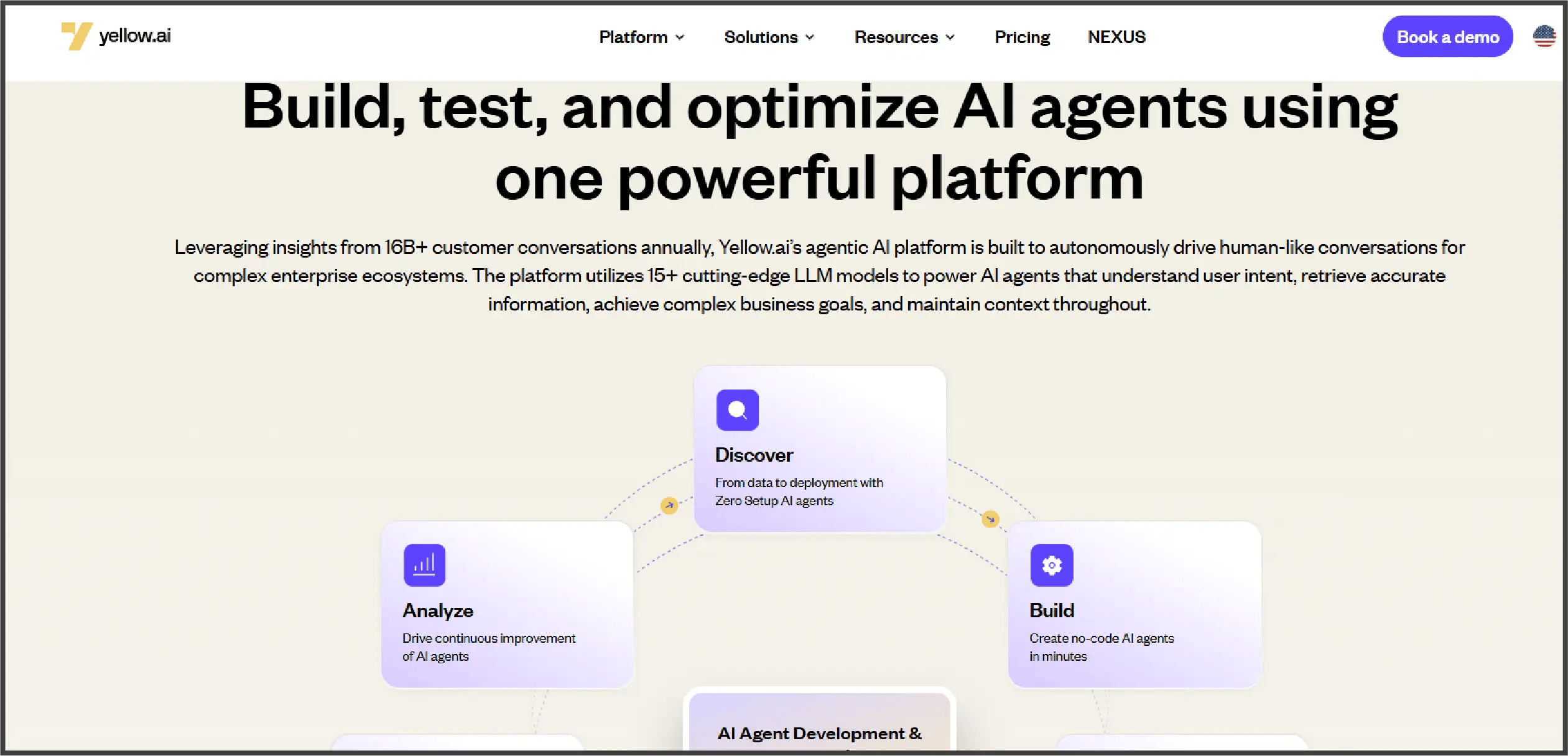 yellow.ai

Platform Solutions Resources Pricing NEXUS

Book a demo

Build, test, and optimize AI agents using one powerful platform

Leveraging insights from 16B+ customer conversations annually, Yellow.ai's agentic AI platform is built to autonomously drive human-like conversations for complex enterprise ecosystems. The platform utilizes 15+ cutting-edge LLM models to power AI agents that understand user intent, retrieve accurate information, achieve complex business goals, and maintain context throughout.

Discover

From data to deployment with Zero Setup AI agents

Analyze

Drive continuous improvement of AI agents

Build

Create no-code AI agents in minutes

AI Agent Development &